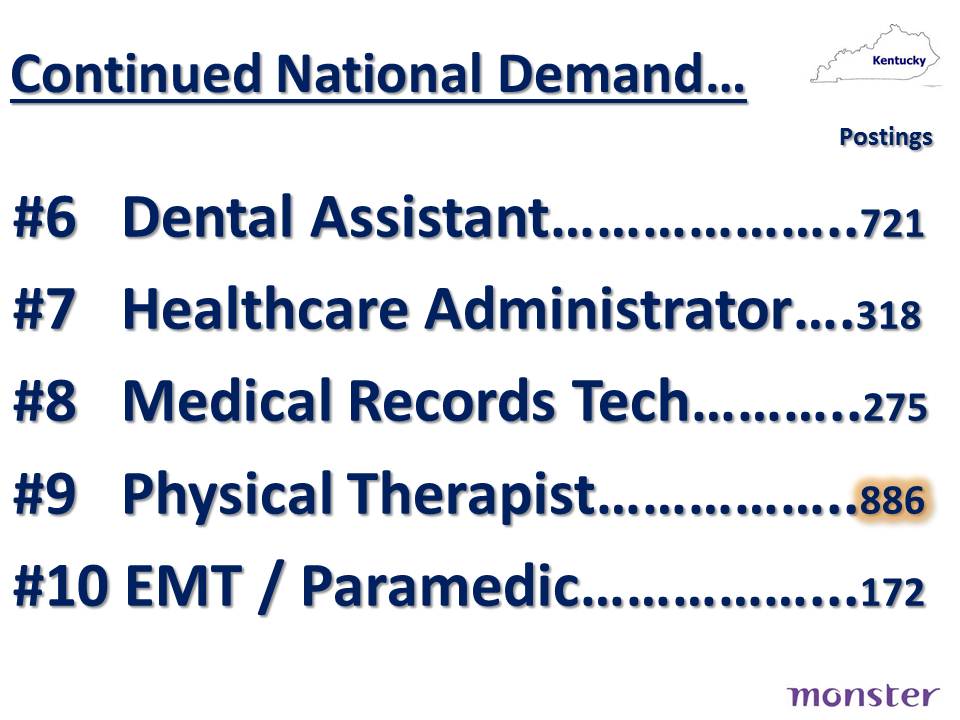 Continued National Demand…

Kentucky

Postings

#6 Dental Assistant………………..721

#7 Healthcare Administrator….318

#8 Medical Records Tech………..275

#9 Physical Therapist……………..886

#10 EMT / Paramedic……………...172

monster